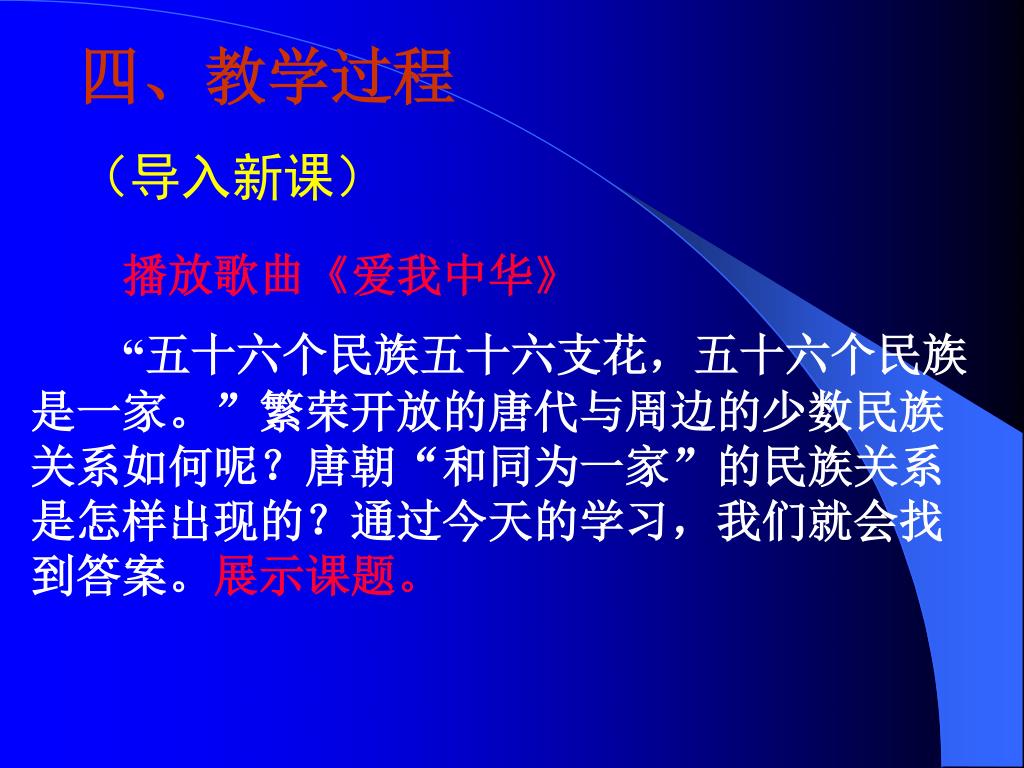 四、教学过程

（导入新课）

播放歌曲《爱我中华》

“五十六个民族五十六支花，五十六个民族是一家。”繁荣开放的唐代与周边的少数民族关系如何呢？唐朝“和同为一家”的民族关系是怎样出现的？通过今天的学习，我们就会找到答案。展示课题。